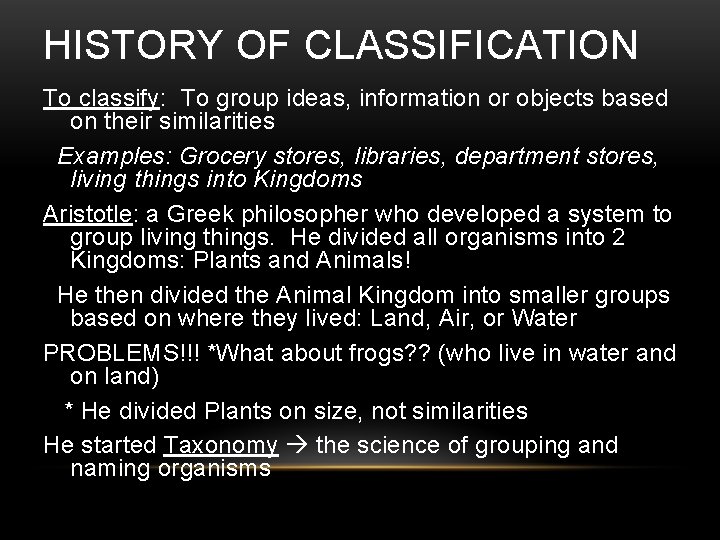 HISTORY OF CLASSIFICATION

To classify: To group ideas, information or objects based on their similarities

Examples: Grocery stores, libraries, department stores, living things into Kingdoms

Aristotle: a Greek philosopher who developed a system to group living things. He divided all organisms into 2 Kingdoms: Plants and Animals!

He then divided the Animal Kingdom into smaller groups based on where they lived: Land, Air, or Water

PROBLEMS!!! *What about frogs?? (who live in water and on land)

* He divided Plants on size, not similarities

He started Taxonomy → the science of grouping and naming organisms